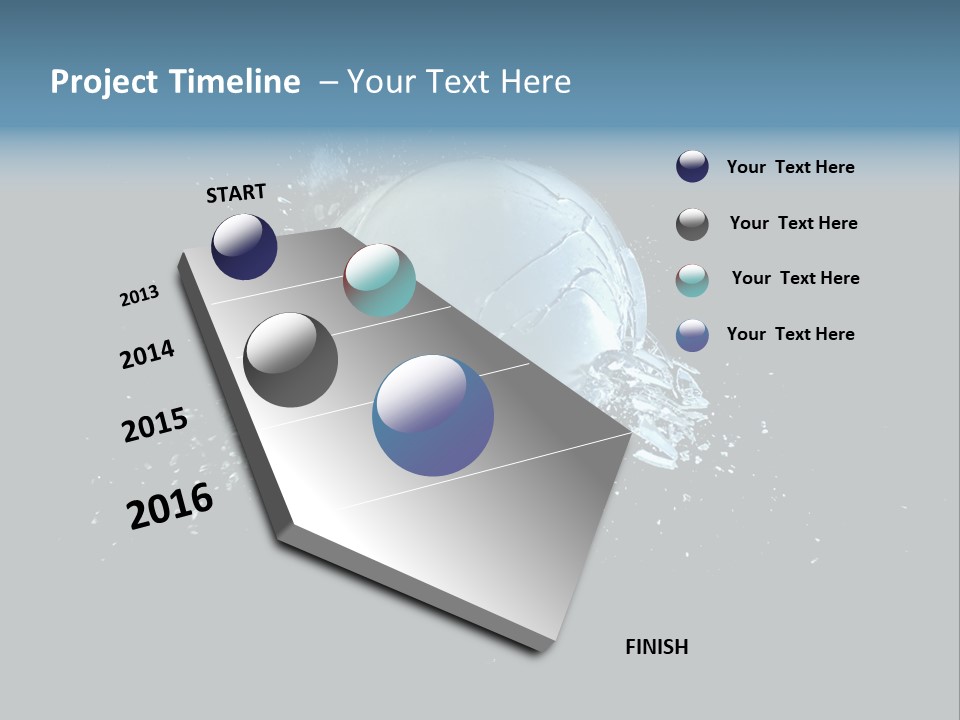 Project Timeline – Your Text Here

START

2013

2014

2015

2016

FINISH

Your Text Here

Your Text Here

Your Text Here

Your Text Here